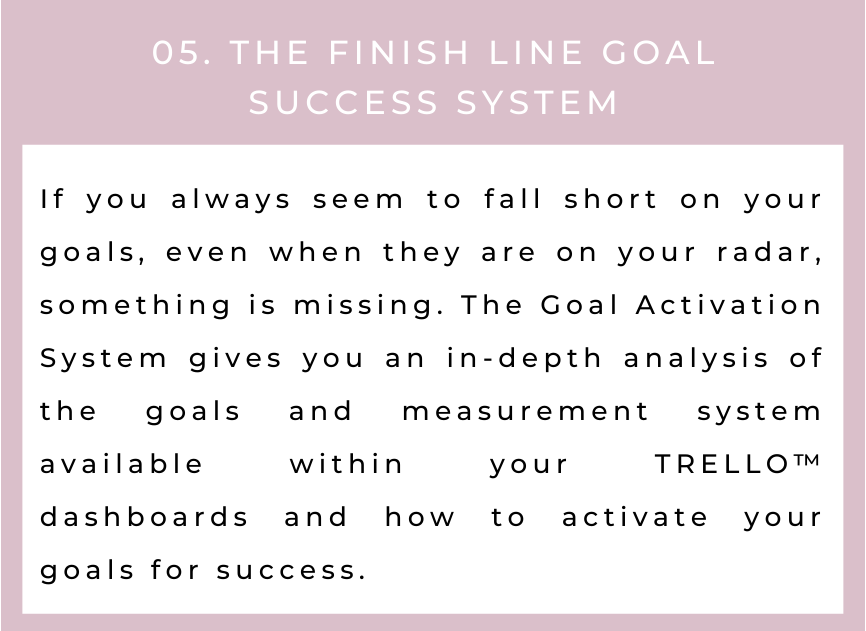 05. THE FINISH LINE GOAL SUCCESS SYSTEM

If you always seem to fall short on your goals, even when they are on your radar, something is missing. The Goal Activation System gives you an in-depth analysis of the goals and measurement system available within your TRELLO™ dashboards and how to activate your goals for success.